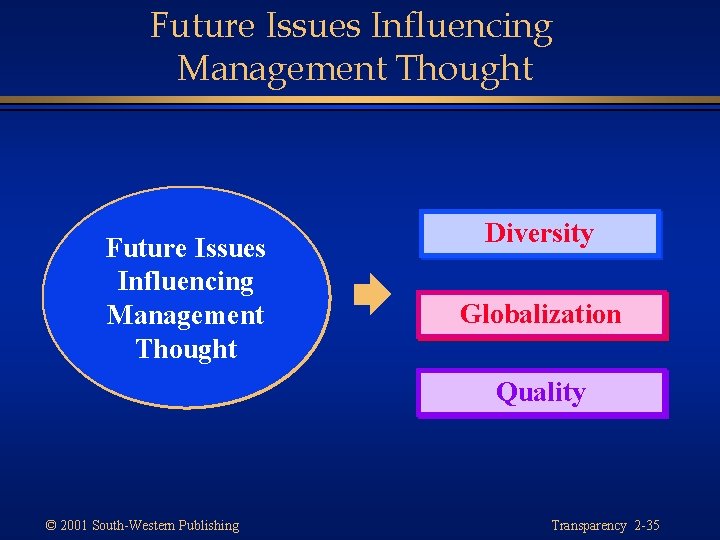 Future Issues Influencing Management Thought

Future Issues Influencing Management Thought

Diversity

Globalization

Quality

© 2001 South-Western Publishing

Transparency 2-35